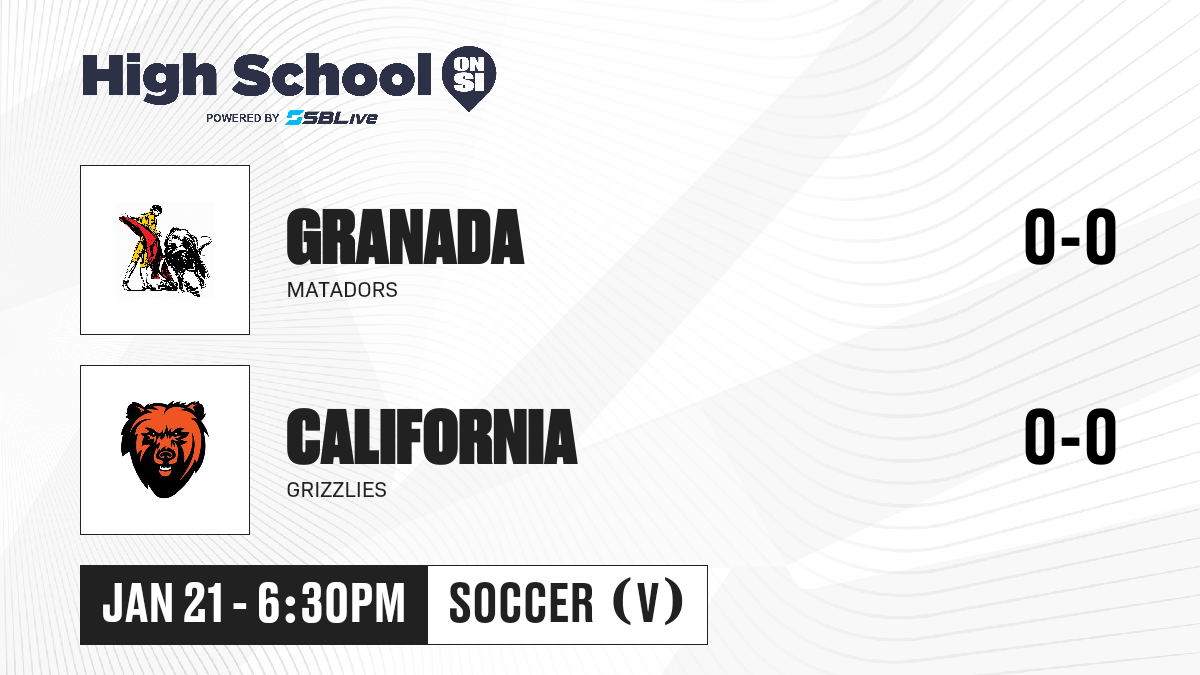 High School ON SI
POWERED BY SBLive

GRANADA
MATADORS
0-0

CALIFORNIA
GRIZZLIES
0-0

JAN 21 - 6:30PM
SOCCER (V)